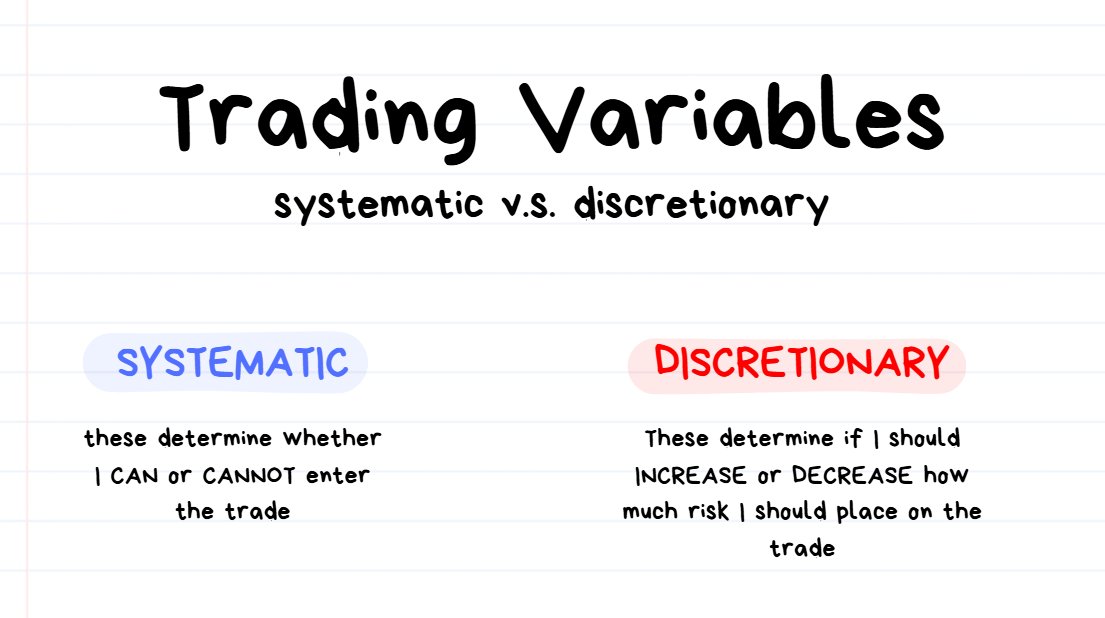 Trading Variables

systematic v.s. discretionary

SYSTEMATIC

these determine whether I CAN or CANNOT enter the trade

DISCRETIONARY

These determine if I should INCREASE or DECREASE how much risk I should place on the trade